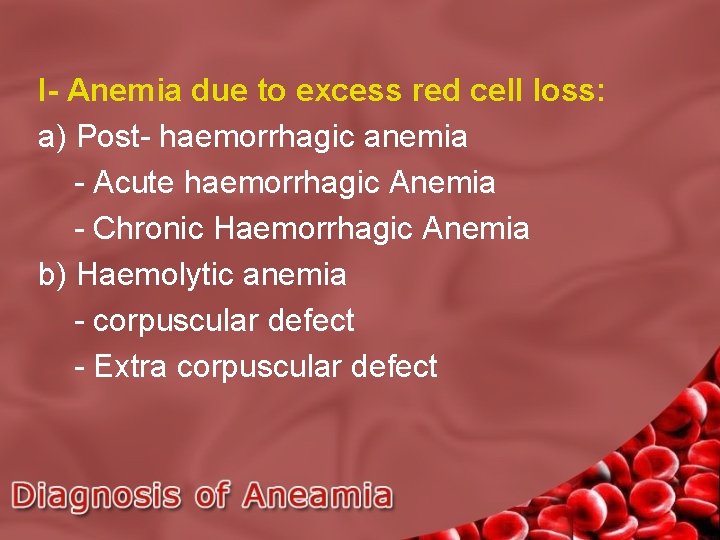 I- Anemia due to excess red cell loss:

a) Post- haemorrhagic anemia

- Acute haemorrhagic Anemia

- Chronic Haemorrhagic Anemia

b) Haemolytic anemia

- corpuscular defect

- Extra corpuscular defect

Diagnosis of Aneamia